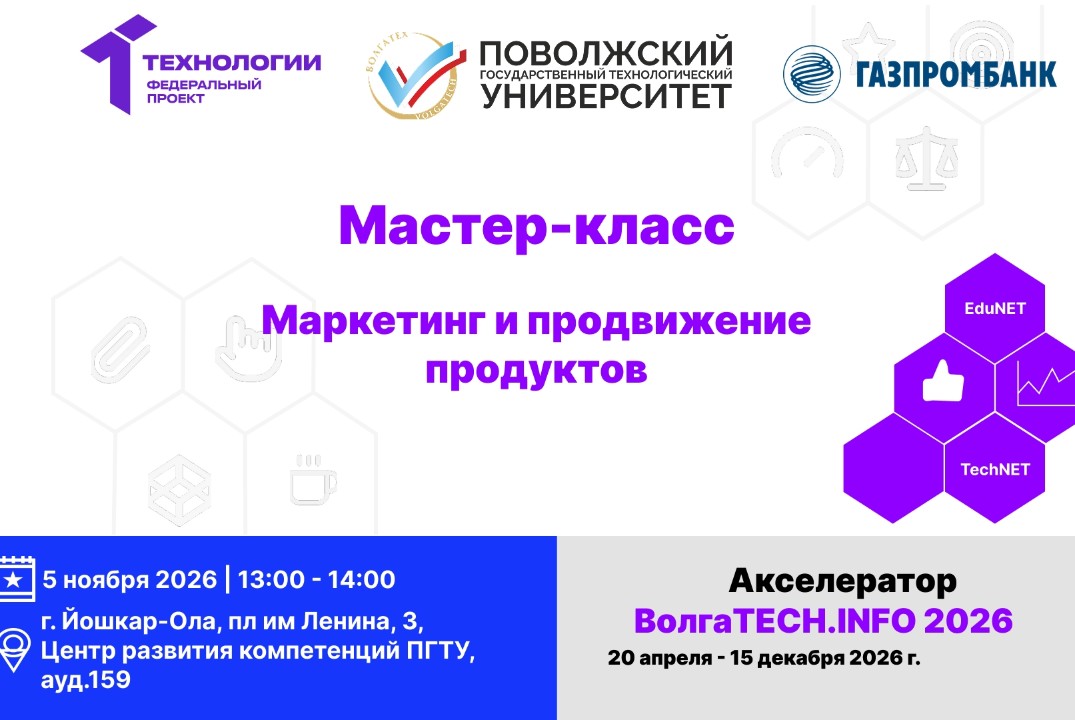 ТЕХНОЛОГИИ
ФЕДЕРАЛЬНЫЙ ПРОЕКТ

ВОЛГАТЕХ
VOLGATECH

ПОВОЛЖСКИЙ
ГОСУДАРСТВЕННЫЙ ТЕХНОЛОГИЧЕСКИЙ
УНИВЕРСИТЕТ

ГАЗПРОМБАНК

Мастер-класс

Маркетинг и продвижение продуктов

EduNET

TechNET

5 ноября 2026 | 13:00 - 14:00

г. Йошкар-Ола, пл им Ленина, 3, Центр развития компетенций ПГТУ, ауд.159

Акселератор
ВолгаTECH.INFO 2026
20 апреля - 15 декабря 2026 г.